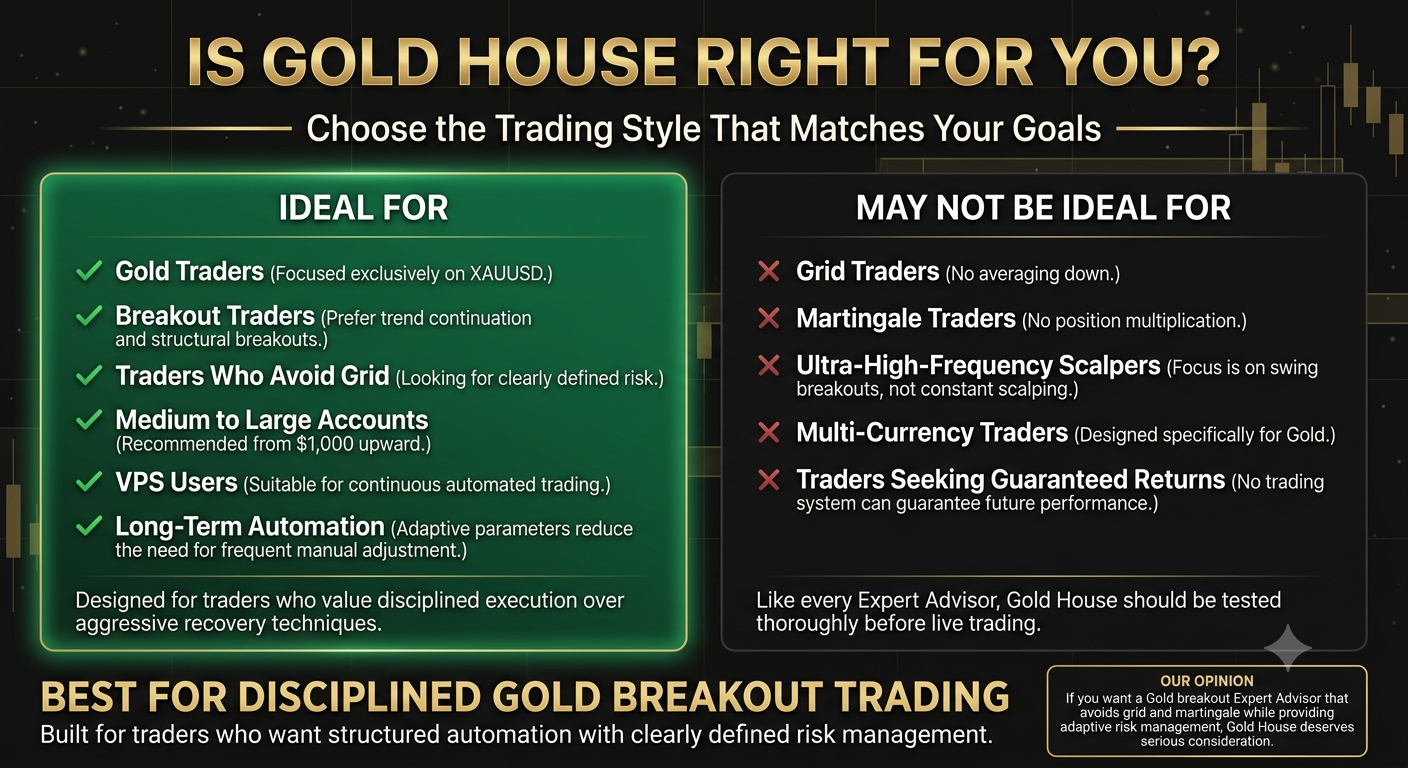 IS GOLD HOUSE RIGHT FOR YOU?

Choose the Trading Style That Matches Your Goals

IDEAL FOR

✓ Gold Traders (Focused exclusively on XAUUSD.)

✓ Breakout Traders (Prefer trend continuation and structural breakouts.)

✓ Traders Who Avoid Grid (Looking for clearly defined risk.)

✓ Medium to Large Accounts (Recommended from $1,000 upward.)

✓ VPS Users (Suitable for continuous automated trading.)

✓ Long-Term Automation (Adaptive parameters reduce the need for frequent manual adjustment.)

Designed for traders who value disciplined execution over aggressive recovery techniques.

MAY NOT BE IDEAL FOR

✗ Grid Traders (No averaging down.)

✗ Martingale Traders (No position multiplication.)

✗ Ultra-High-Frequency Scalpers (Focus is on swing breakouts, not constant scalping.)

✗ Multi-Currency Traders (Designed specifically for Gold.)

✗ Traders Seeking Guaranteed Returns (No trading system can guarantee future performance.)

Like every Expert Advisor, Gold House should be tested thoroughly before live trading.

BEST FOR DISCIPLINED GOLD BREAKOUT TRADING

Built for traders who want structured automation with clearly defined risk management.

OUR OPINION

If you want a Gold breakout Expert Advisor that avoids grid and martingale while providing adaptive risk management, Gold House deserves serious consideration.